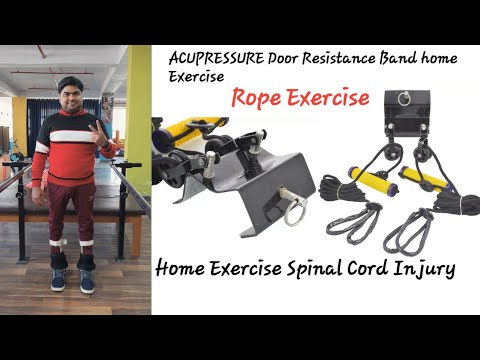 ACUPRESSURE Door Resistance Band home Exercise

Rope Exercise

Home Exercise Spinal Cord Injury